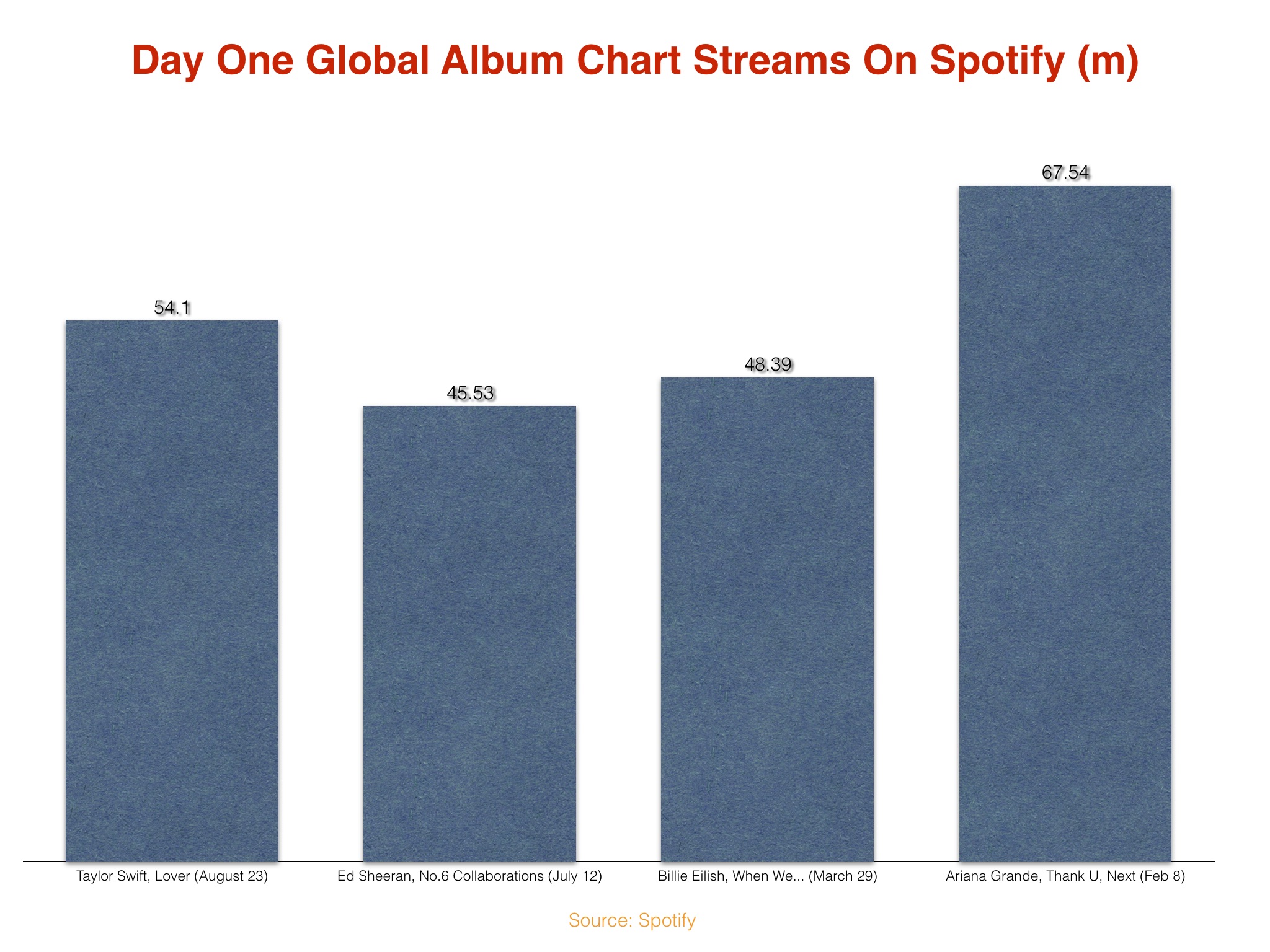 Day One Global Album Chart Streams On Spotify (m)

54.1
45.53
48.39
67.54

Taylor Swift, Lover (August 23)
Ed Sheeran, No.6 Collaborations (July 12)
Billie Eilish, When We... (March 29)
Ariana Grande, Thank U, Next (Feb 8)

Source: Spotify